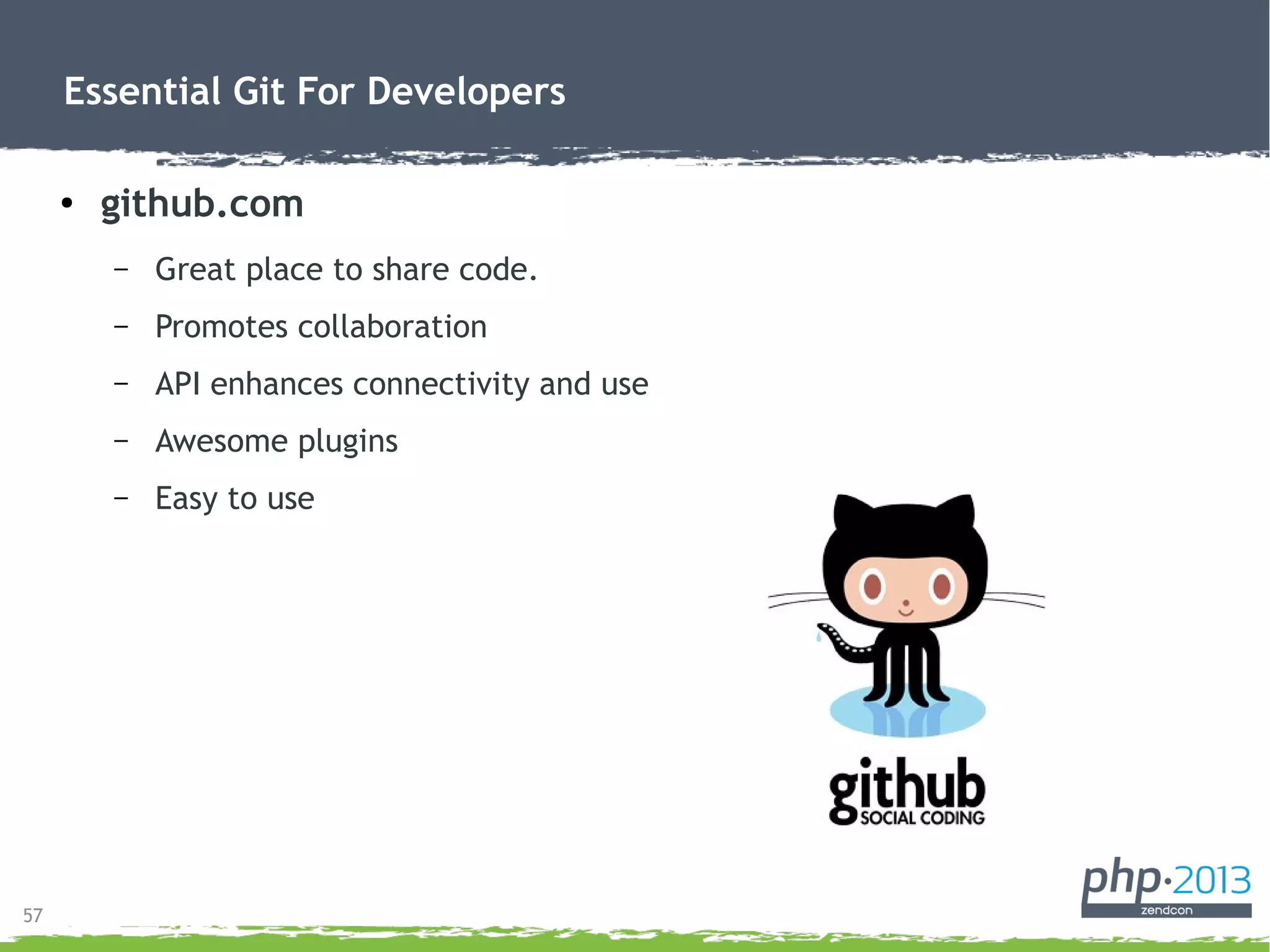 Essential Git For Developers

• github.com

– Great place to share code.

– Promotes collaboration

– API enhances connectivity and use

– Awesome plugins

– Easy to use

github
SOCIAL CODING

php·2013
zendcon

57